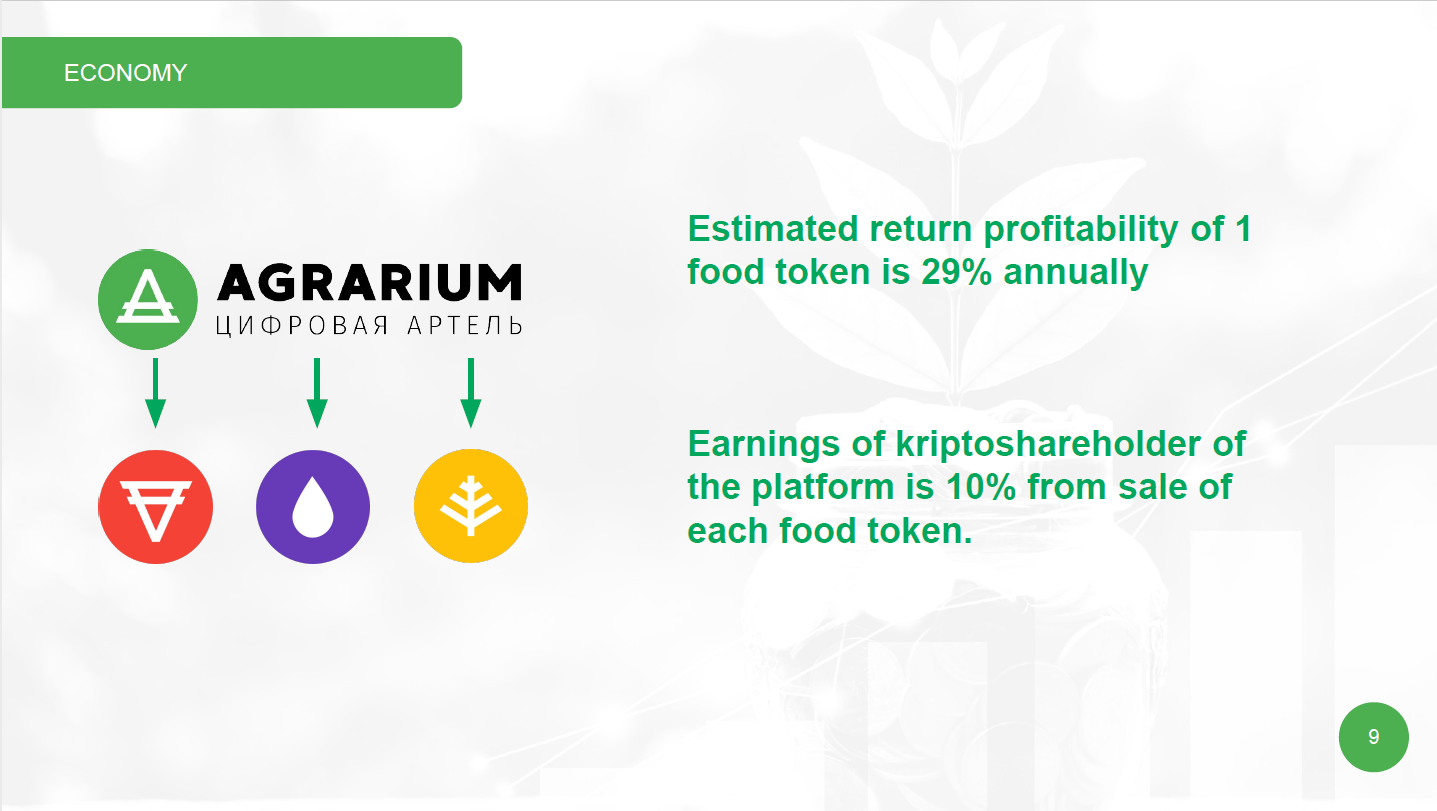 ECONOMY

AGRARIUM
ЦИФРОВАЯ АРТЕЛЬ

Estimated return profitability of 1 food token is 29% annually

Earnings of kriptoshareholder of the platform is 10% from sale of each food token.

9